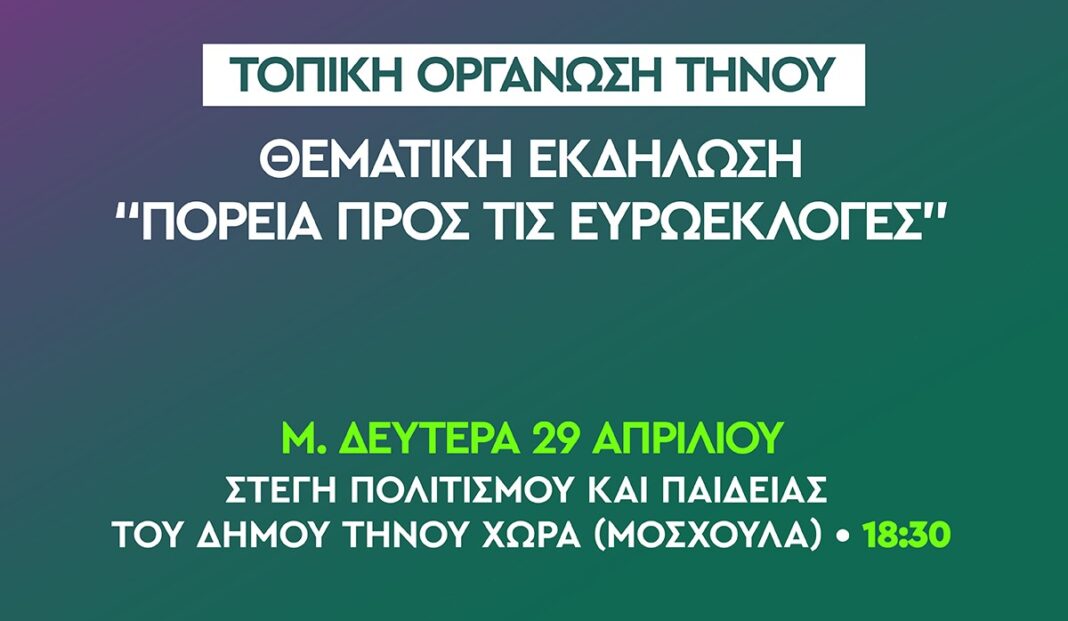 ΤΟΠΙΚΗ ΟΡΓΑΝΩΣΗ ΤΗΝΟΥ

ΘΕΜΑΤΙΚΗ ΕΚΔΗΛΩΣΗ
“ΠΟΡΕΙΑ ΠΡΟΣ ΤΙΣ ΕΥΡΩΕΚΛΟΓΕΣ”

Μ. ΔΕΥΤΕΡΑ 29 ΑΠΡΙΛΙΟΥ
ΣΤΕΓΗ ΠΟΛΙΤΙΣΜΟΥ ΚΑΙ ΠΑΙΔΕΙΑΣ
ΤΟΥ ΔΗΜΟΥ ΤΗΝΟΥ ΧΩΡΑ (ΜΟΣΧΟΥΛΑ) • 18:30